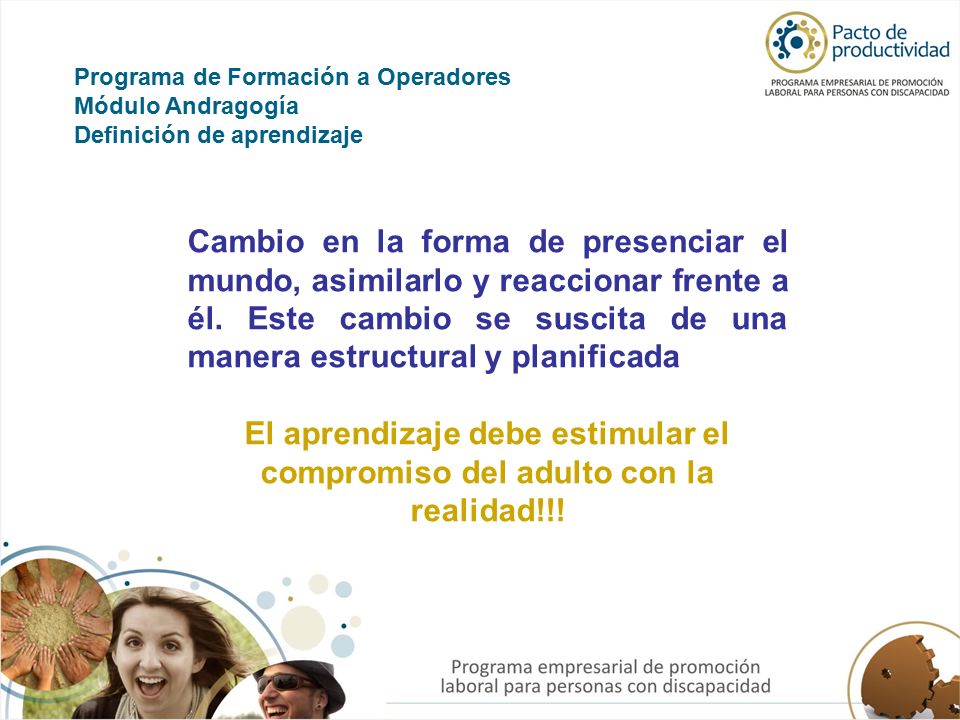 Pacto de productividad
PROGRAMA EMPRESARIAL DE PROMOCIÓN LABORAL PARA PERSONAS CON DISCAPACIDAD

Programa de Formación a Operadores
Módulo Andragogía
Definición de aprendizaje

Cambio en la forma de presenciar el mundo, asimilarlo y reaccionar frente a él. Este cambio se suscita de una manera estructural y planificada

El aprendizaje debe estimular el compromiso del adulto con la realidad!!!

Programa empresarial de promoción laboral para personas con discapacidad